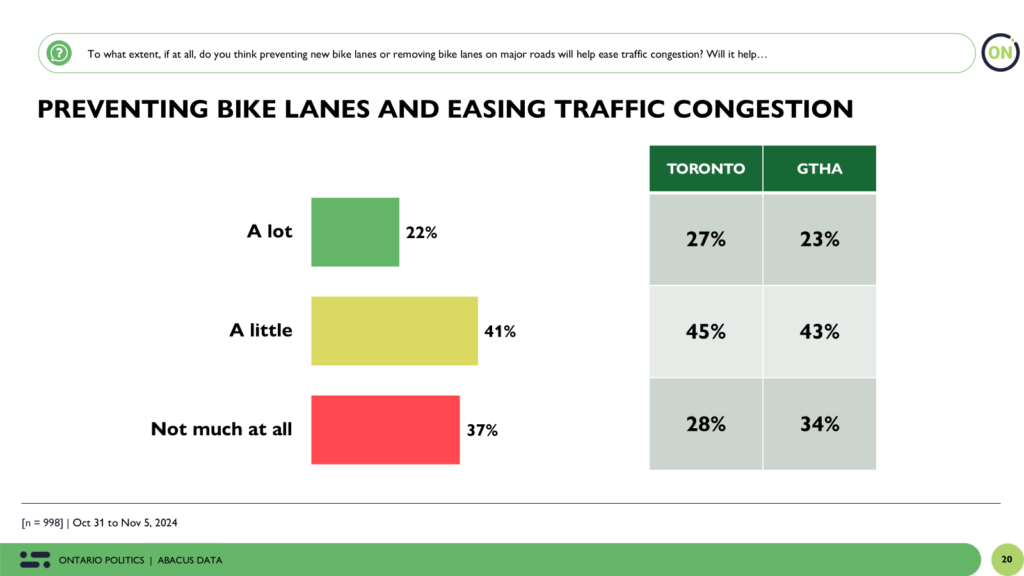 To what extent, if at all, do you think preventing new bike lanes or removing bike lanes on major roads will help ease traffic congestion? Will it help…

ON

PREVENTING BIKE LANES AND EASING TRAFFIC CONGESTION

A lot 22%

A little 41%

Not much at all 37%

| TORONTO | GTHA |
|---|---|
| 27% | 23% |
| 45% | 43% |
| 28% | 34% |

[n = 998] | Oct 31 to Nov 5, 2024

ONTARIO POLITICS | ABACUS DATA

20